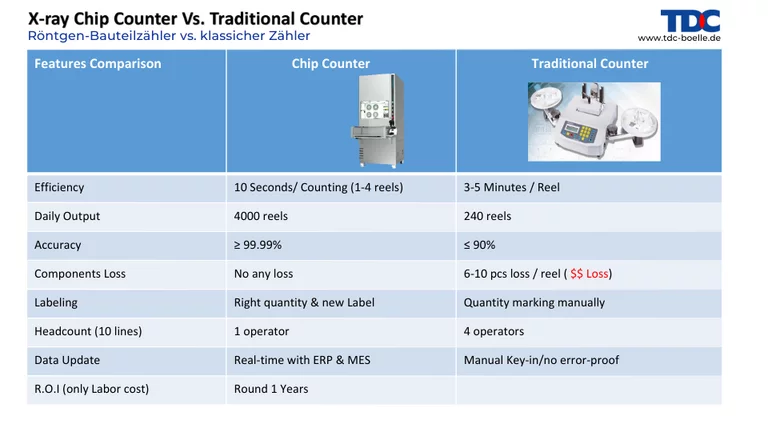 X-ray Chip Counter Vs. Traditional Counter
Röntgen-Bauteilzähler vs. klassicher Zähler

TDC
www.tdc-boelle.de

| Features Comparison | Chip Counter | Traditional Counter |
|---|---|---|
| Efficiency | 10 Seconds/ Counting (1-4 reels) | 3-5 Minutes / Reel |
| Daily Output | 4000 reels | 240 reels |
| Accuracy | ≥ 99.99% | ≤ 90% |
| Components Loss | No any loss | 6-10 pcs loss / reel ( $$ Loss) |
| Labeling | Right quantity & new Label | Quantity marking manually |
| Headcount (10 lines) | 1 operator | 4 operators |
| Data Update | Real-time with ERP & MES | Manual Key-in/no error-proof |
| R.O.I (only Labor cost) | Round 1 Years | |